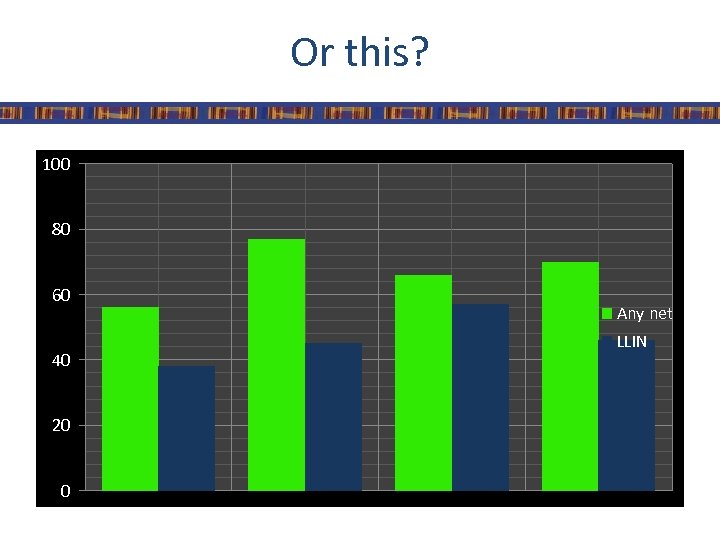 Or this?

100
80
60
40
20
0

Any net
LLIN